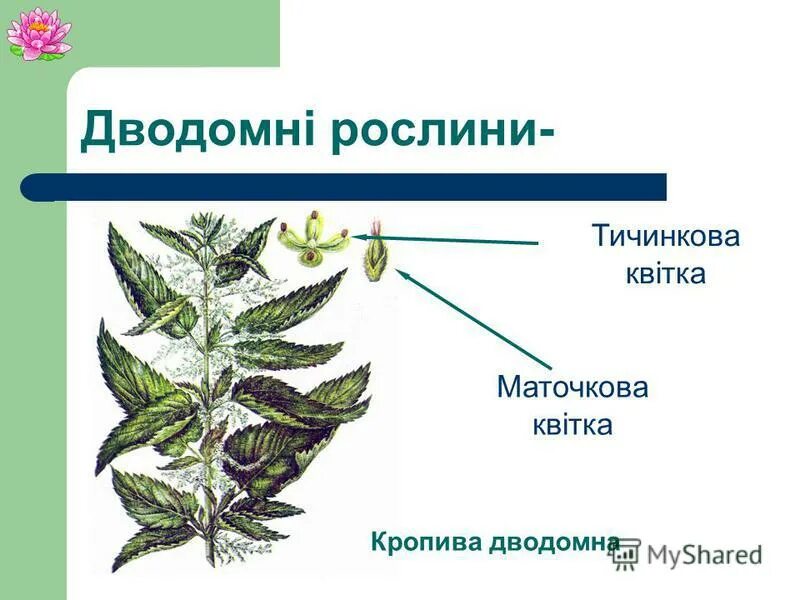 Дводомні рослини-

Тичинкова квітка

Маточкова квітка

Кропива дводомна

MyShared